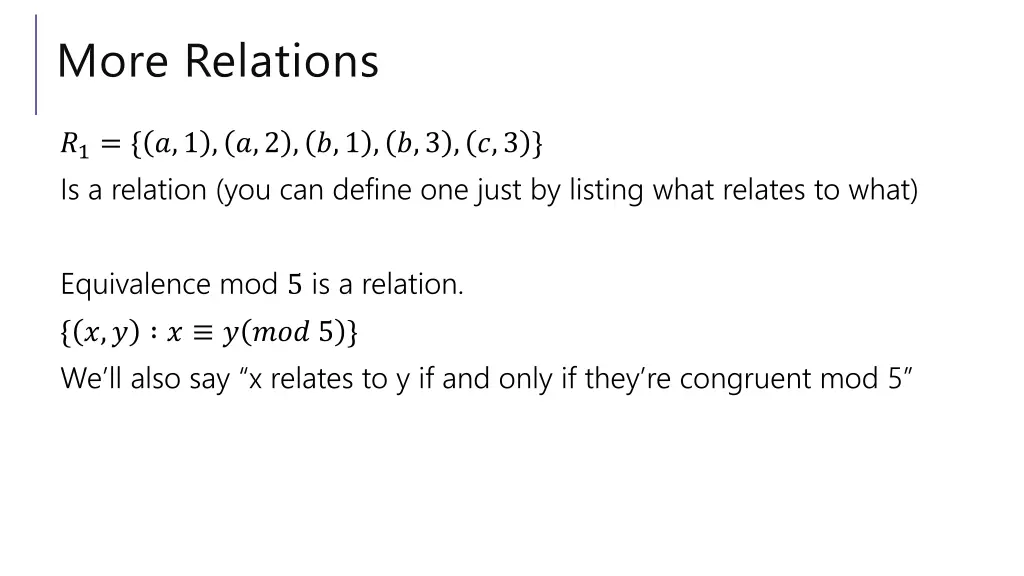 More Relations

$R_1 = \{(a, 1), (a, 2), (b, 1), (b, 3), (c, 3)\}$
Is a relation (you can define one just by listing what relates to what)

Equivalence mod $5$ is a relation.
$\{(x, y) : x \equiv y (mod\ 5)\}$
We'll also say "x relates to y if and only if they're congruent mod 5"